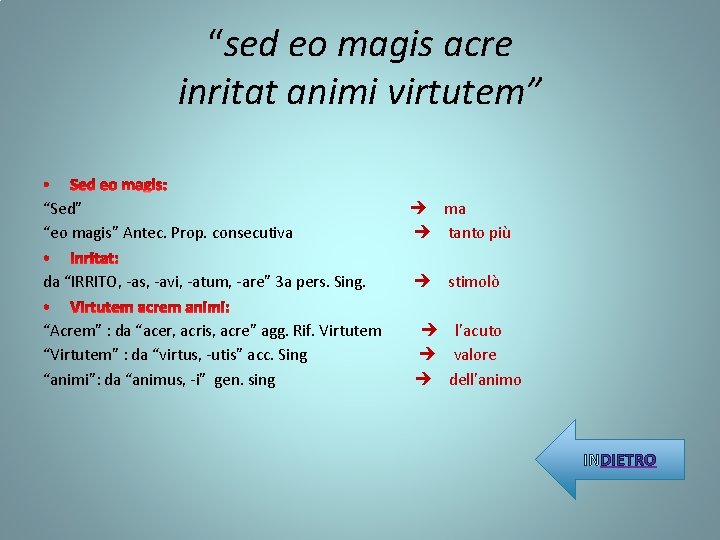 “sed eo magis acre inritat animi virtutem”

• Sed eo magis:
“Sed” → ma
“eo magis” Antec. Prop. consecutiva → tanto più
• Inritat:
da “IRRITO, -as, -avi, -atum, -are” 3a pers. Sing. → stimolò
• Virtutem acrem animi:
“Acrem” : da “acer, acris, acre” agg. Rif. Virtutem → l’acuto
“Virtutem” : da “virtus, -utis” acc. Sing → valore
“animi”: da “animus, -i” gen. sing → dell’animo

INDIETRO